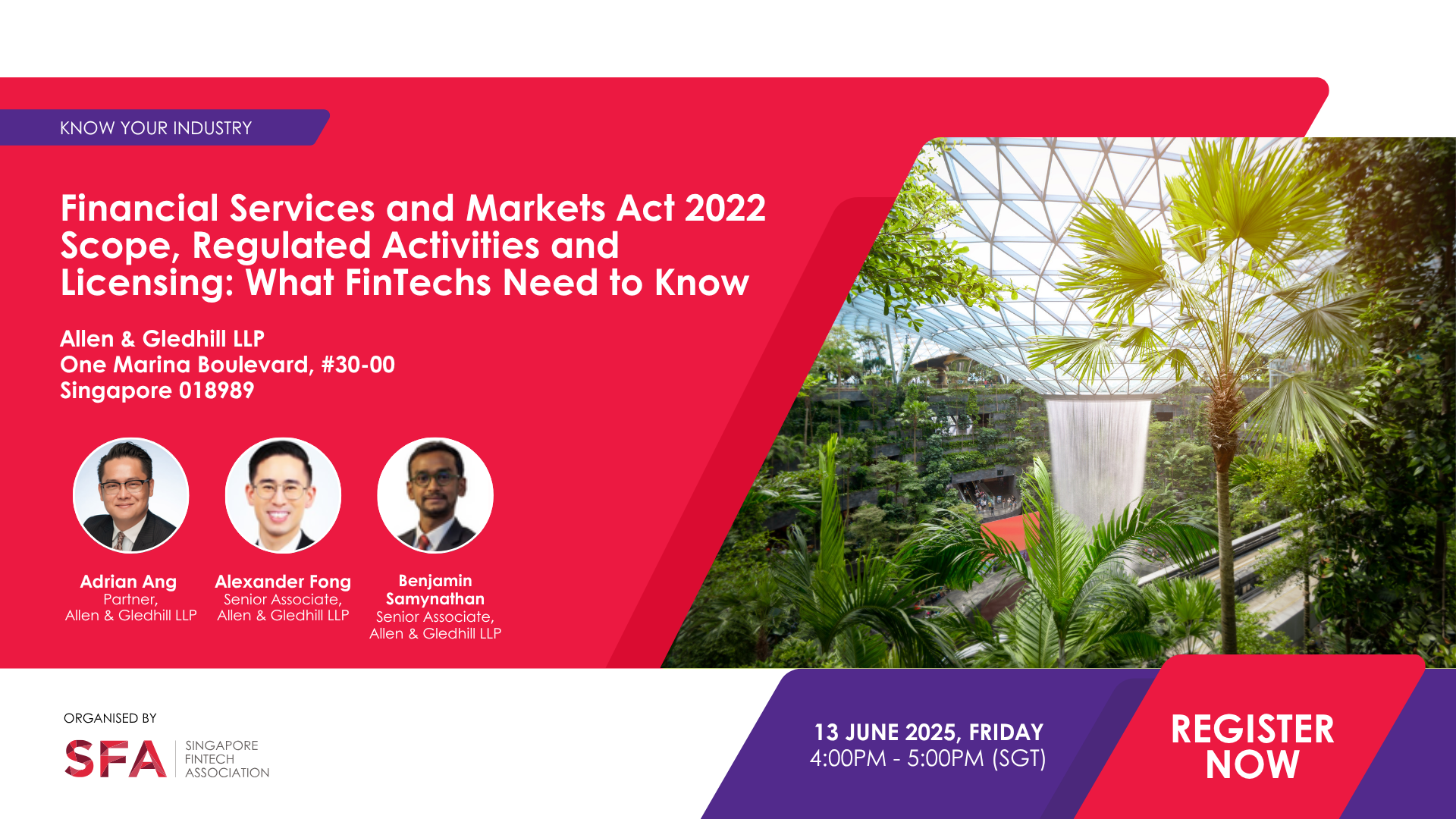 KNOW YOUR INDUSTRY

Financial Services and Markets Act 2022 Scope, Regulated Activities and Licensing: What FinTechs Need to Know

Allen & Gledhill LLP
One Marina Boulevard, #30-00
Singapore 018989

Adrian Ang
Partner,
Allen & Gledhill LLP

Alexander Fong
Senior Associate,
Allen & Gledhill LLP

Benjamin Samynathan
Senior Associate,
Allen & Gledhill LLP

ORGANISED BY
SFA SINGAPORE FINTECH ASSOCIATION

13 JUNE 2025, FRIDAY
4:00PM - 5:00PM (SGT)

REGISTER NOW